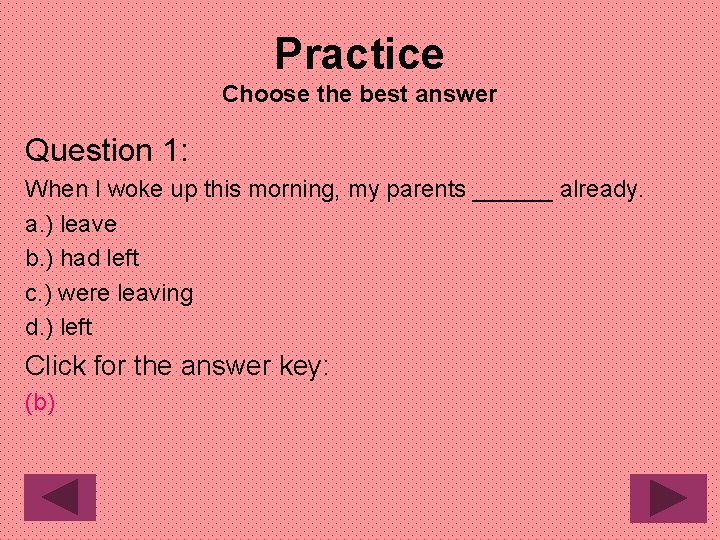 Practice
Choose the best answer

Question 1:

When I woke up this morning, my parents ______ already.

a.) leave

b.) had left

c.) were leaving

d.) left

Click for the answer key:

(b)